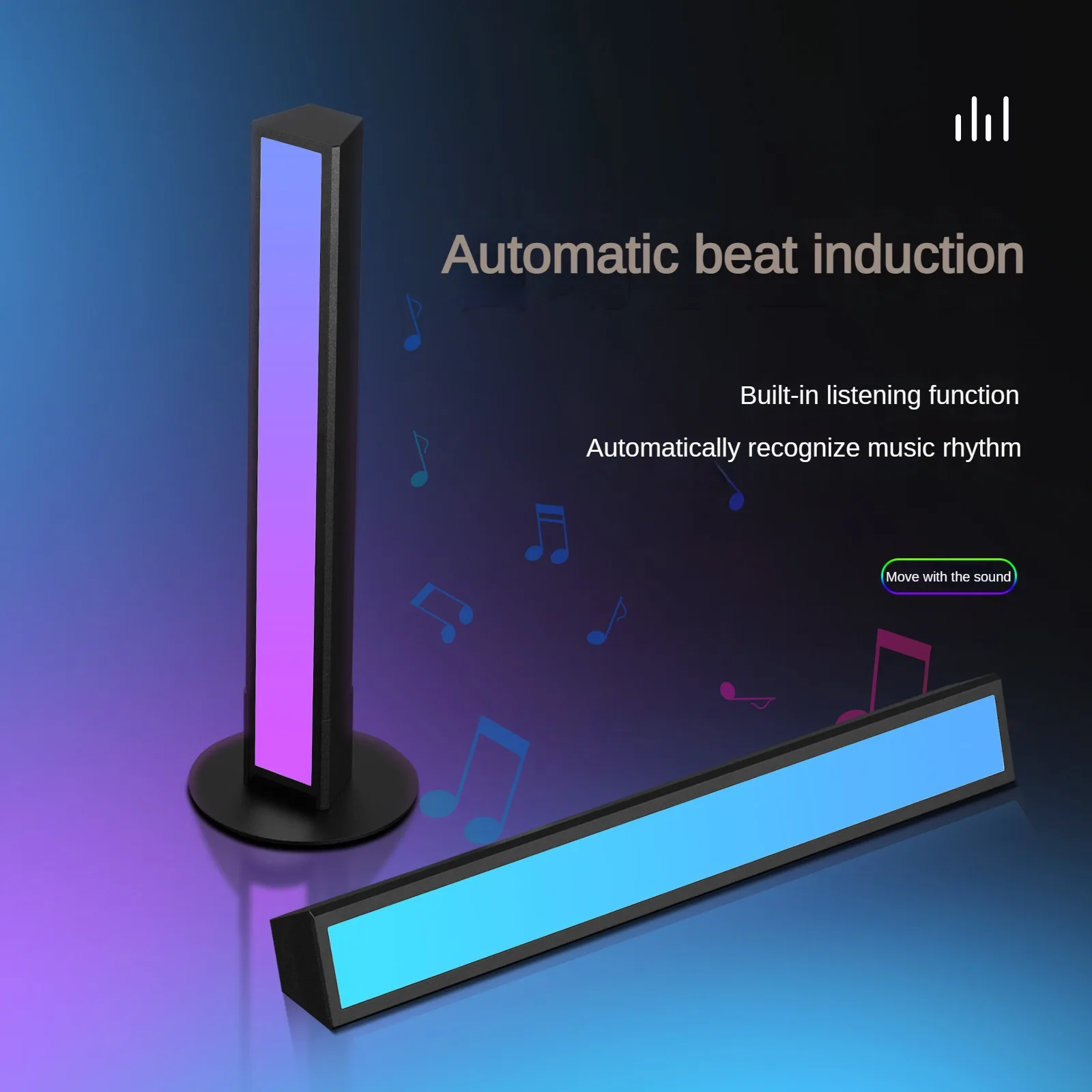 Automatic beat induction

Built-in listening function

Automatically recognize music rhythm

Move with the sound